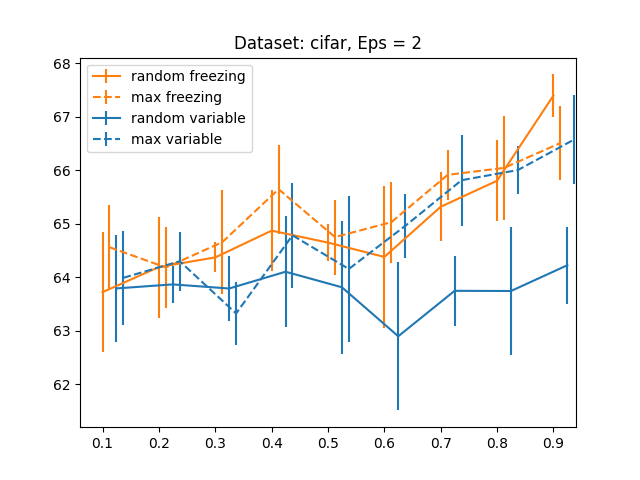 Dataset: cifar, Eps = 2

random freezing
max freezing
random variable
max variable

68
67
66
65
64
63
62

0.1 0.2 0.3 0.4 0.5 0.6 0.7 0.8 0.9